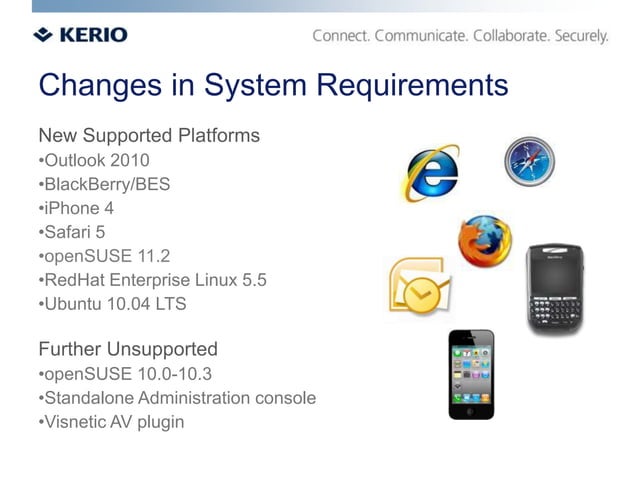 KERIO

Connect. Communicate. Collaborate. Securely.

Changes in System Requirements

New Supported Platforms
•Outlook 2010
•BlackBerry/BES
•iPhone 4
•Safari 5
•openSUSE 11.2
•RedHat Enterprise Linux 5.5
•Ubuntu 10.04 LTS

Further Unsupported
•openSUSE 10.0-10.3
•Standalone Administration console
•Visnetic AV plugin